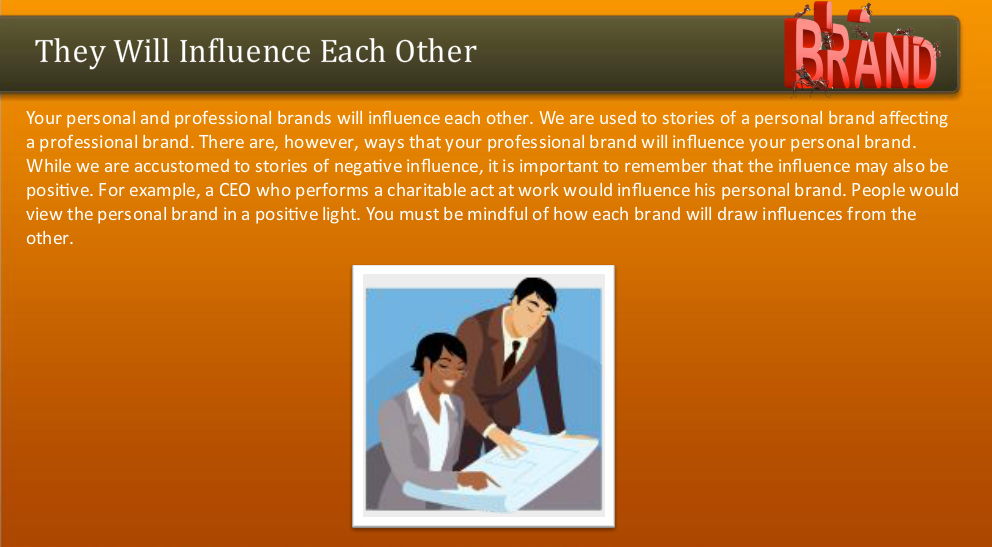 They Will Influence Each Other

BRAND

Your personal and professional brands will influence each other. We are used to stories of a personal brand affecting a professional brand. There are, however, ways that your professional brand will influence your personal brand. While we are accustomed to stories of negative influence, it is important to remember that the influence may also be positive. For example, a CEO who performs a charitable act at work would influence his personal brand. People would view the personal brand in a positive light. You must be mindful of how each brand will draw influences from the other.